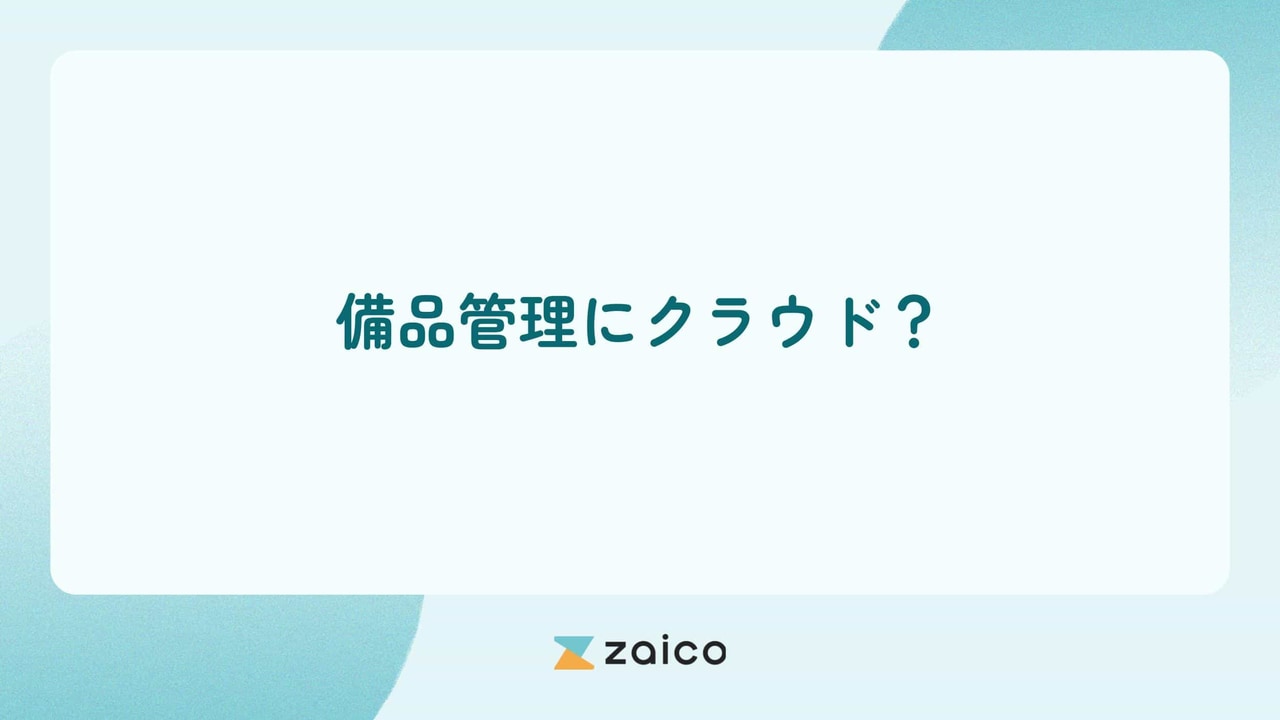 備品管理にクラウド？

zaico